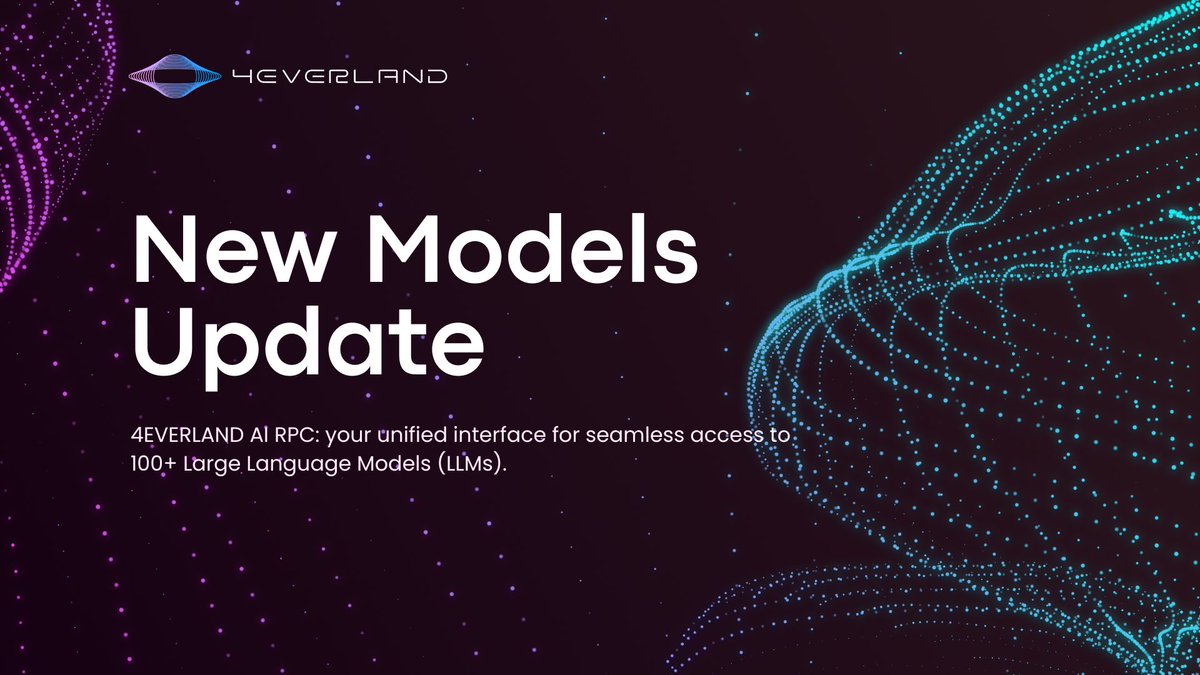 4EVERLAND

New Models Update

4EVERLAND AI RPC: your unified interface for seamless access to 100+ Large Language Models (LLMs).